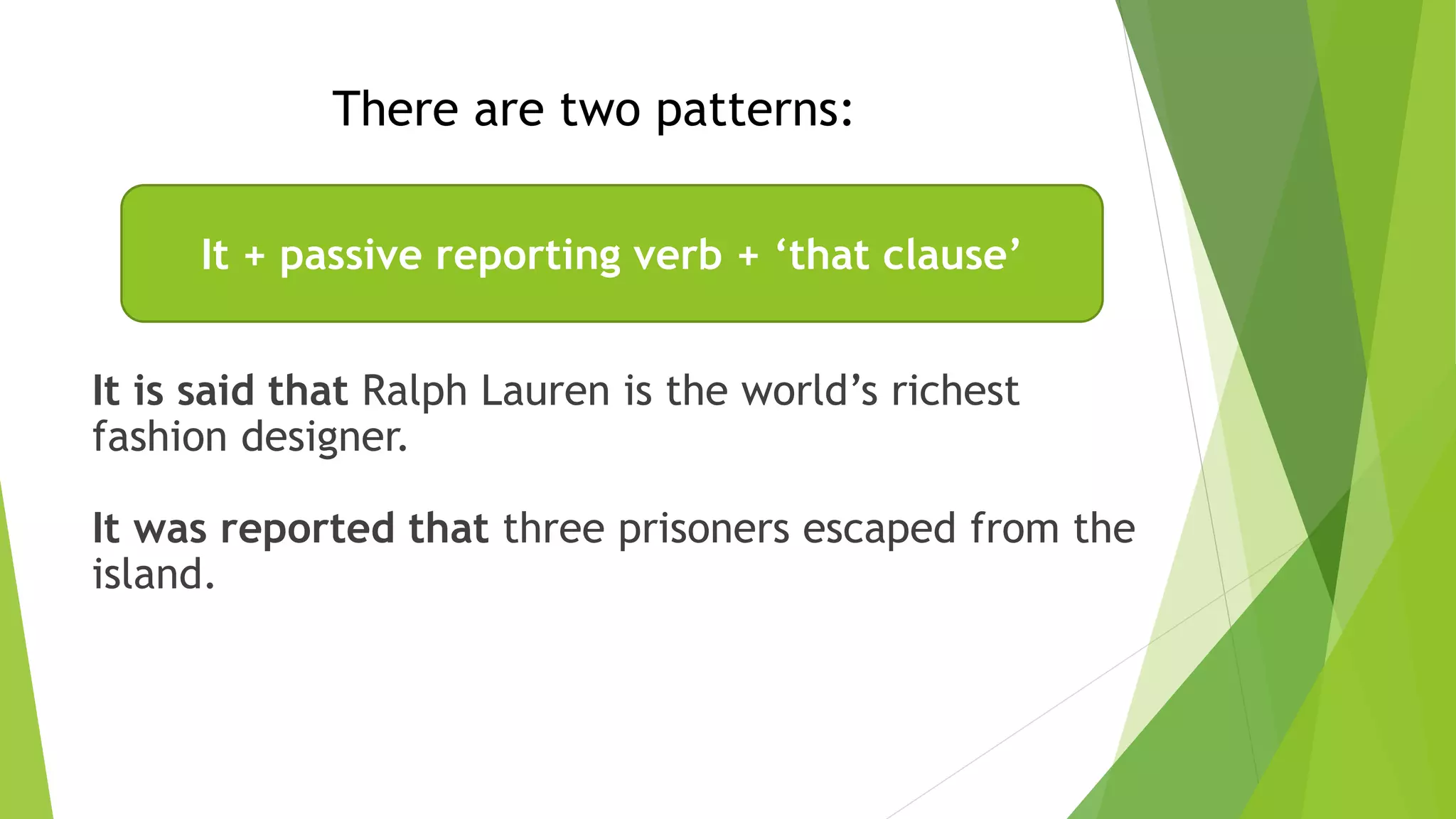 There are two patterns:

It + passive reporting verb + ‘that clause’

It is said that Ralph Lauren is the world’s richest fashion designer.

It was reported that three prisoners escaped from the island.